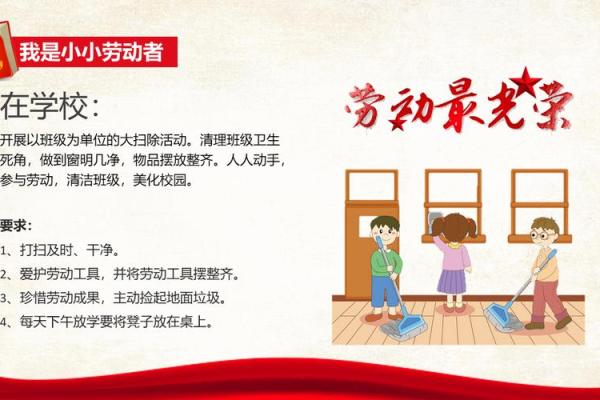 我是小小劳动者

在学校：

开展以班级为单位的大扫除活动。清理班级卫生死角，做到窗明几净，物品摆放整齐。人人动手，参与劳动，清洁班级，美化校园。

要求：

1、打扫及时、干净。

2、爱护劳动工具，并将劳动工具摆整齐。

3、珍惜劳动成果，主动捡起地面垃圾。

4、每天下午放学要将凳子放在桌上。

劳动最光荣